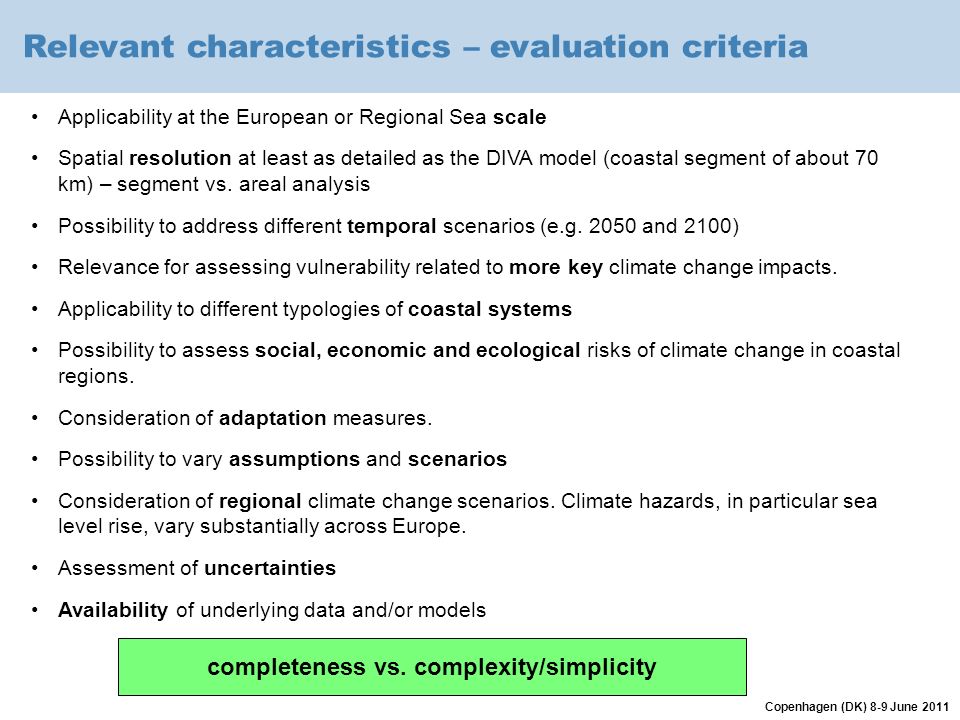 Relevant characteristics – evaluation criteria

• Applicability at the European or Regional Sea scale

• Spatial resolution at least as detailed as the DIVA model (coastal segment of about 70 km) – segment vs. areal analysis

• Possibility to address different temporal scenarios (e.g. 2050 and 2100)

• Relevance for assessing vulnerability related to more key climate change impacts.

• Applicability to different typologies of coastal systems

• Possibility to assess social, economic and ecological risks of climate change in coastal regions.

• Consideration of adaptation measures.

• Possibility to vary assumptions and scenarios

• Consideration of regional climate change scenarios. Climate hazards, in particular sea level rise, vary substantially across Europe.

• Assessment of uncertainties

• Availability of underlying data and/or models

completeness vs. complexity/simplicity

Copenhagen (DK) 8-9 June 2011